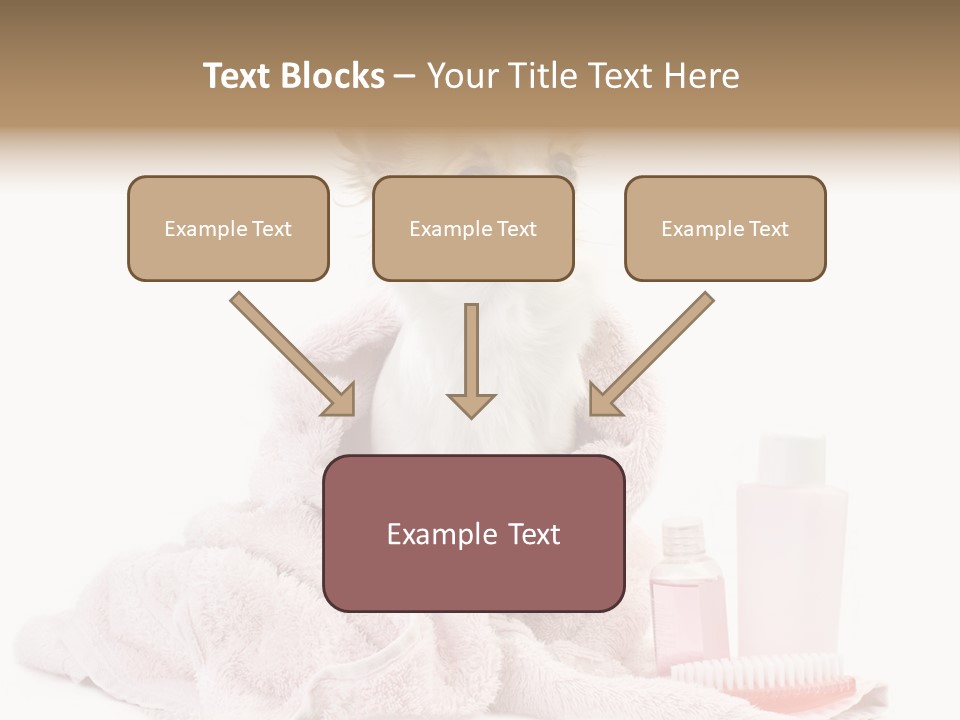 Text Blocks – Your Title Text Here

Example Text

Example Text

Example Text

Example Text